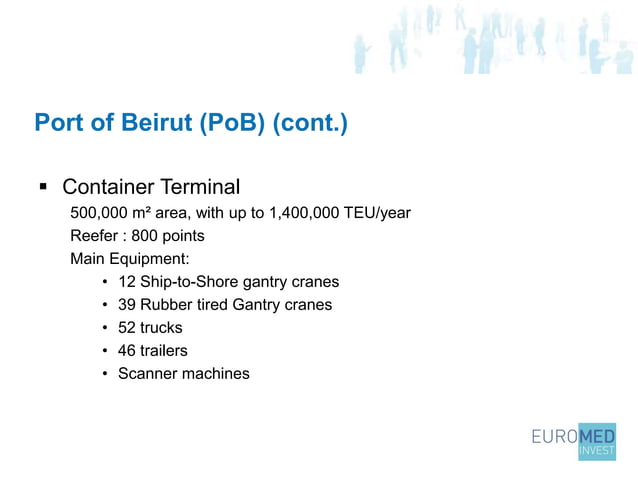 Port of Beirut (PoB) (cont.)

▪ Container Terminal

500,000 m² area, with up to 1,400,000 TEU/year

Reefer : 800 points

Main Equipment:

• 12 Ship-to-Shore gantry cranes
• 39 Rubber tired Gantry cranes
• 52 trucks
• 46 trailers
• Scanner machines

EUROMED INVEST